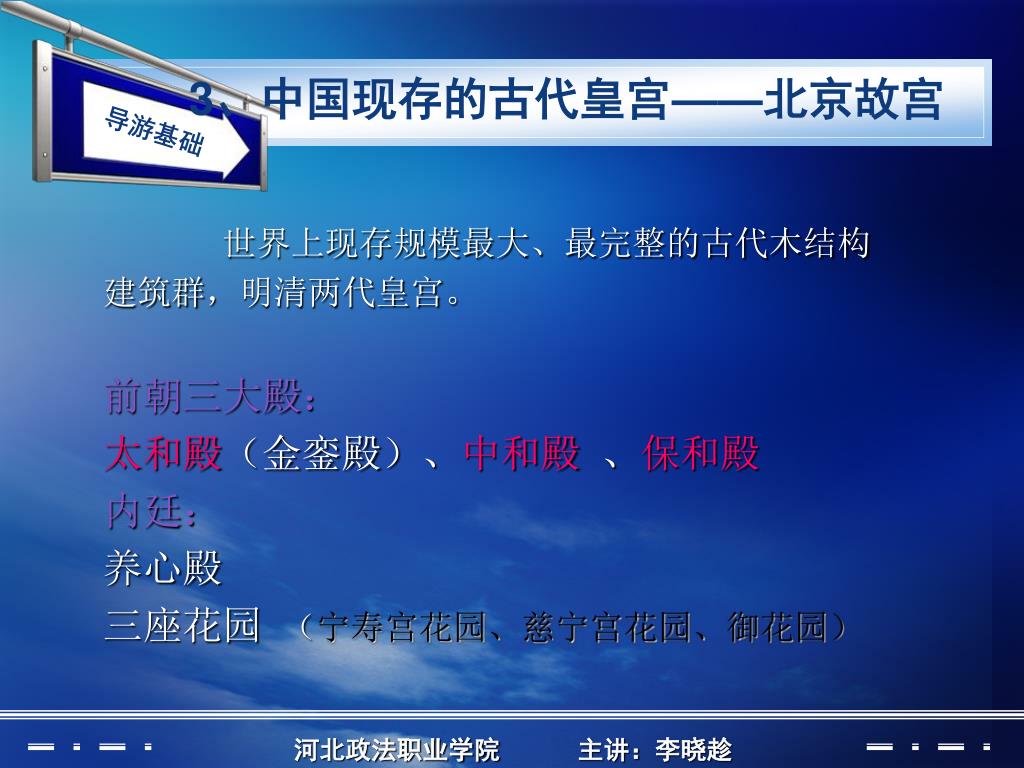 导游基础

3、中国现存的古代皇宫——北京故宫

世界上现存规模最大、最完整的古代木结构建筑群，明清两代皇宫。

前朝三大殿：
太和殿（金銮殿）、中和殿 、保和殿
内廷：
养心殿
三座花园 （宁寿宫花园、慈宁宫花园、御花园）

河北政法职业学院 主讲：李晓趁